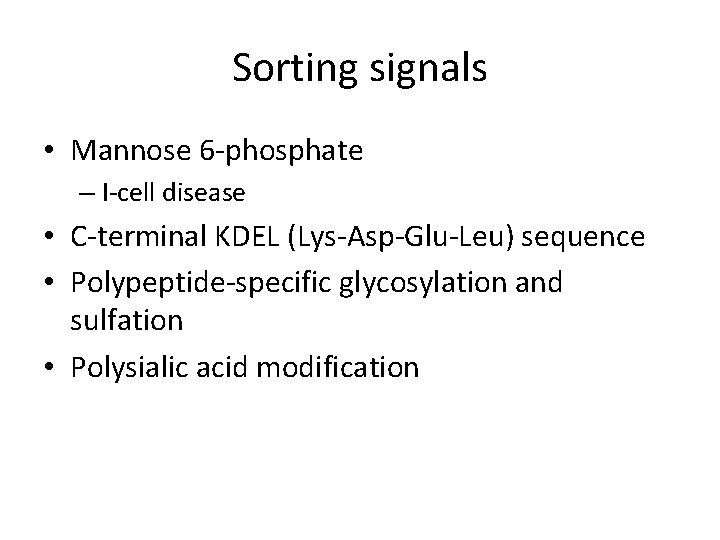 Sorting signals

• Mannose 6-phosphate
– I-cell disease
• C-terminal KDEL (Lys-Asp-Glu-Leu) sequence
• Polypeptide-specific glycosylation and sulfation
• Polysialic acid modification